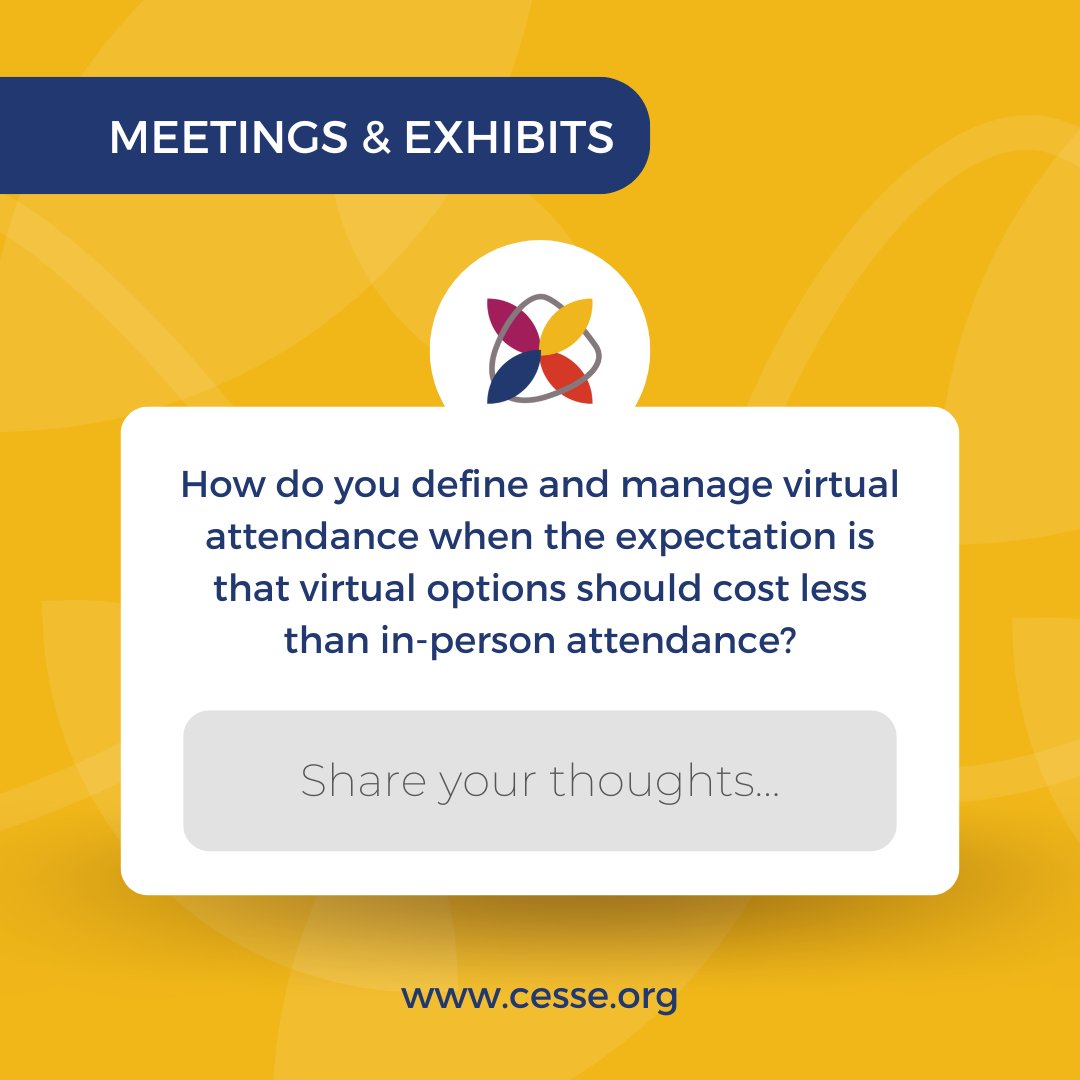 MEETINGS & EXHIBITS

How do you define and manage virtual attendance when the expectation is that virtual options should cost less than in-person attendance?

Share your thoughts...

www.cesse.org